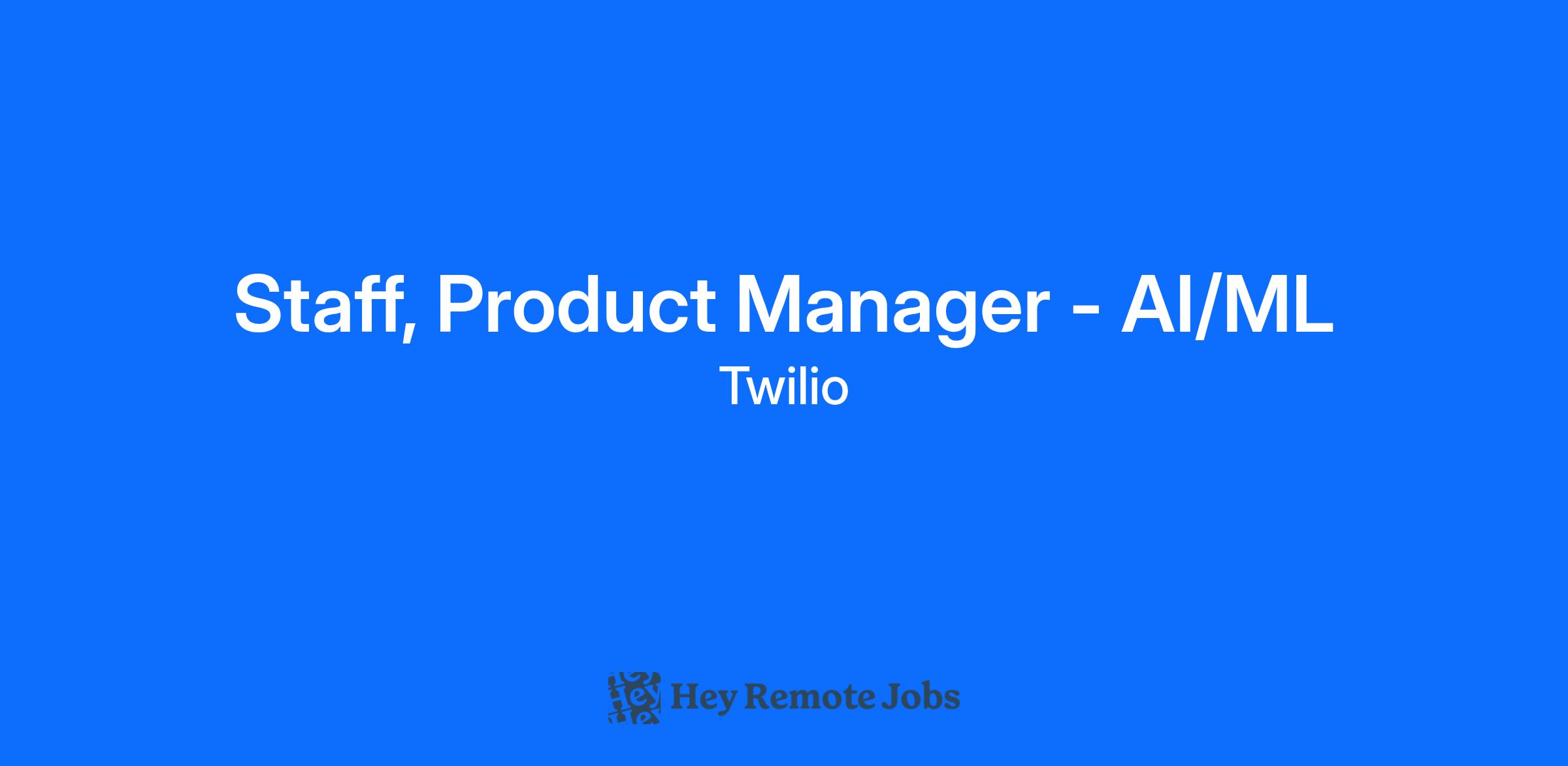 Staff, Product Manager - AI/ML

Twilio

Hey Remote Jobs